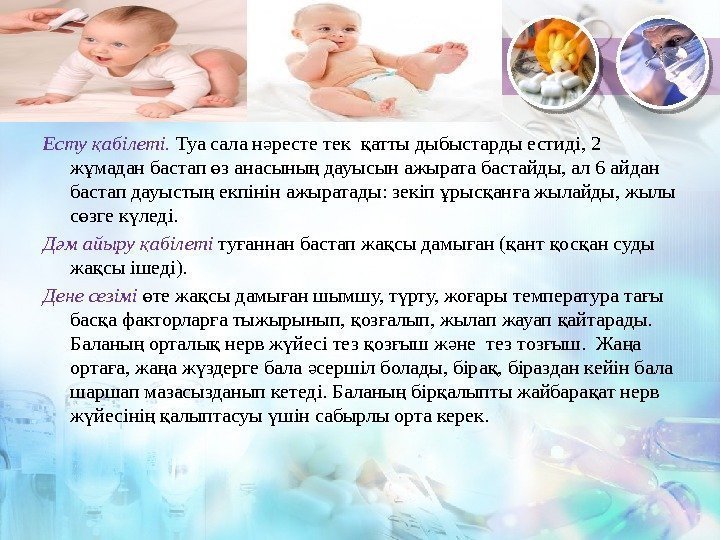 Есту қабілеті. Туа сала нәресте тек қатты дыбыстарды естиді, 2 жұмадан бастап өз анасының дауысын ажырата бастайды, ал 6 айдан бастап дауыстың екпінін ажыратады: зекіп ұрысқанға жылайды, жылы сөзге күледі.

Дәм айыру қабілеті туғаннан бастап жақсы дамыған (қант қосқан суды жақсы ішеді).

Дене сезімі өте жақсы дамыған шымшу, түрту, жоғары температура тағы басқа факторларға тыжырынып, қозғалып, жылап жауап қайтарады. Баланың орталық нерв жүйесі тез қозғыш және тез тозғыш. Жаңа ортаға, жаңа жүздерге бала әсершіл болады, бірақ, біраздан кейін бала шаршап мазасызданып кетеді. Баланың бірқалыпты жайбарақат нерв жүйесінің қалыптасуы үшін сабырлы орта керек.